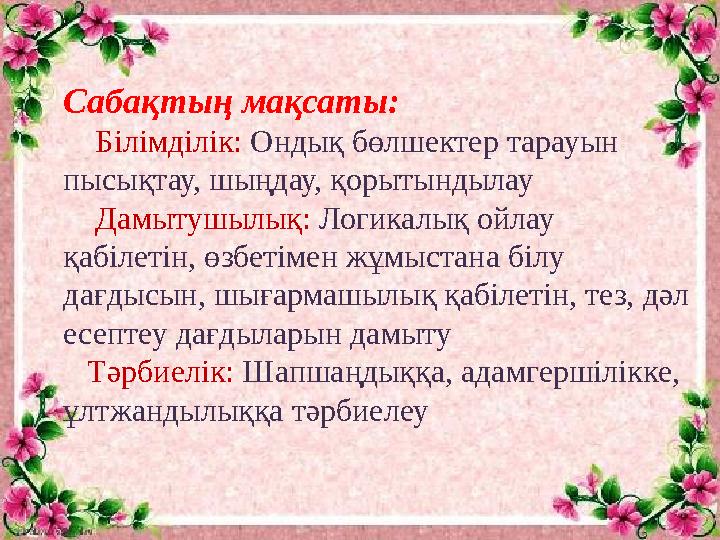 Сабақтың мақсаты:

Білімділік: Ондық бөлшектер тарауын пысықтау, шыңдау, қорытындылау

Дамытушылық: Логикалық ойлау қабілетін, өзбетімен жұмыстана білу дағдысын, шығармашылық қабілетін, тез, дәл есептеу дағдыларын дамыту

Тәрбиелік: Шапшаңдыққа, адамгершілікке, ұлтжандылыққа тәрбиелеу